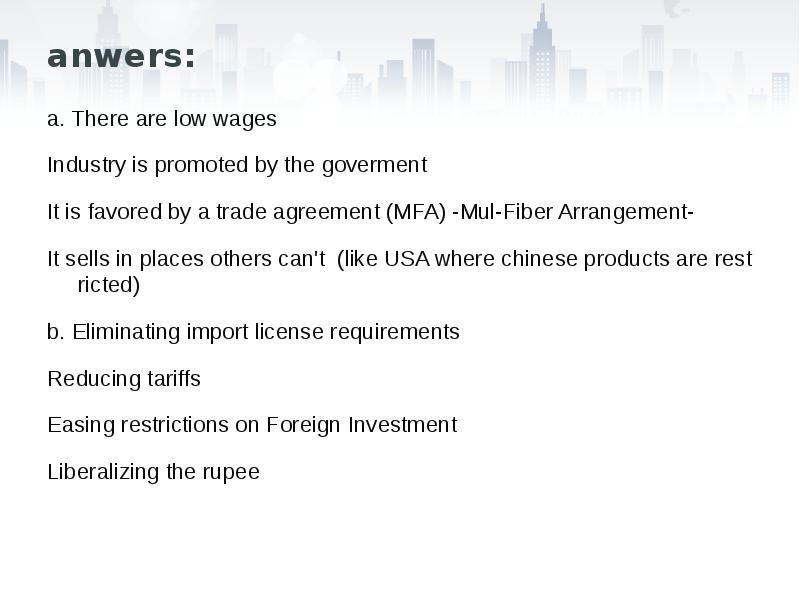 anwers:

a. There are low wages

Industry is promoted by the goverment

It is favored by a trade agreement (MFA) -Mul-Fiber Arrangement-

It sells in places others can't (like USA where chinese products are rest ricted)

b. Eliminating import license requirements

Reducing tariffs

Easing restrictions on Foreign Investment

Liberalizing the rupee